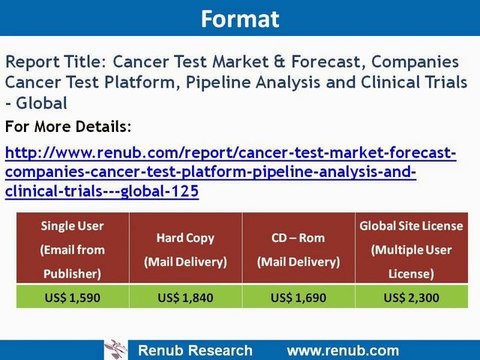 Format

Report Title: Cancer Test Market & Forecast, Companies Cancer Test Platform, Pipeline Analysis and Clinical Trials - Global

For More Details:

http://www.renub.com/report/cancer-test-market-forecast-companies-cancer-test-platform-pipeline-analysis-and-clinical-trials---global-125

| Single User (Email from Publisher) | Hard Copy (Mail Delivery) | CD – Rom (Mail Delivery) | Global Site License (Multiple User License) |
|---|---|---|---|
| US$ 1,590 | US$ 1,840 | US$ 1,690 | US$ 2,300 |

Renub Research www.renub.com